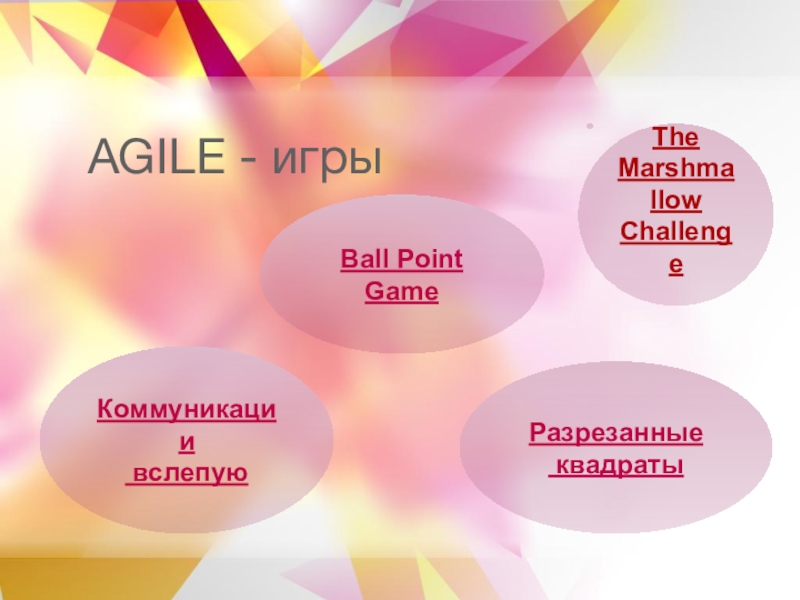 AGILE - игры

The Marshmallow Challenge

Ball Point Game

Коммуникации вслепую

Разрезанные квадраты